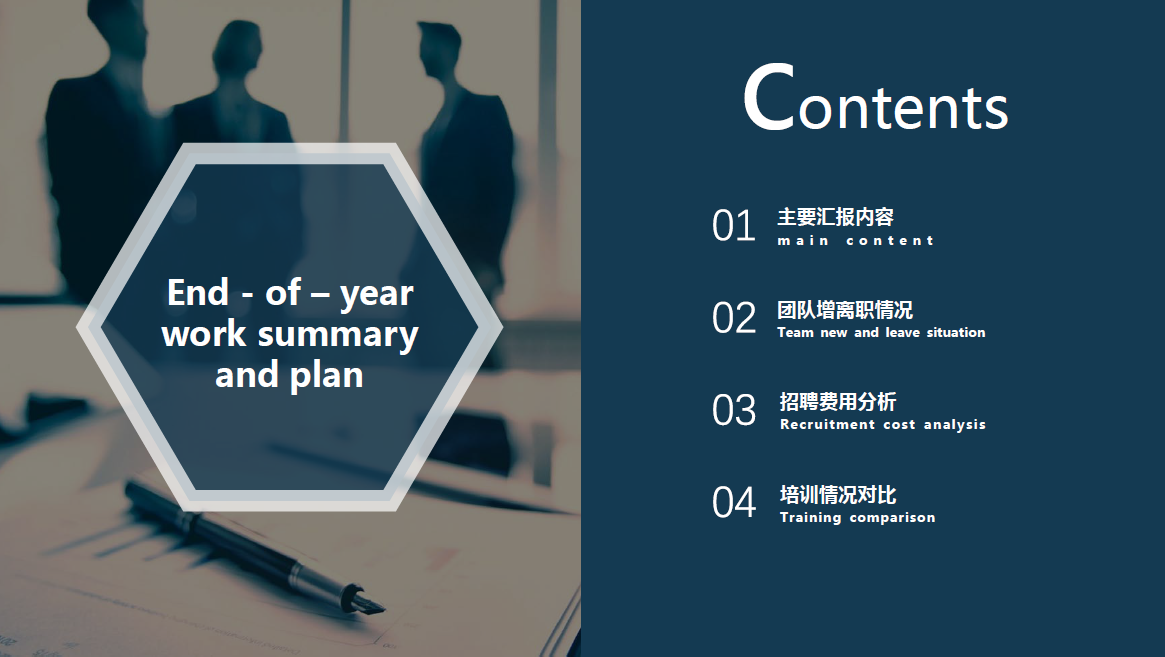 End - of – year work summary and plan

Contents

01 主要汇报内容
main content

02 团队增离职情况
Team new and leave situation

03 招聘费用分析
Recruitment cost analysis

04 培训情况对比
Training comparison